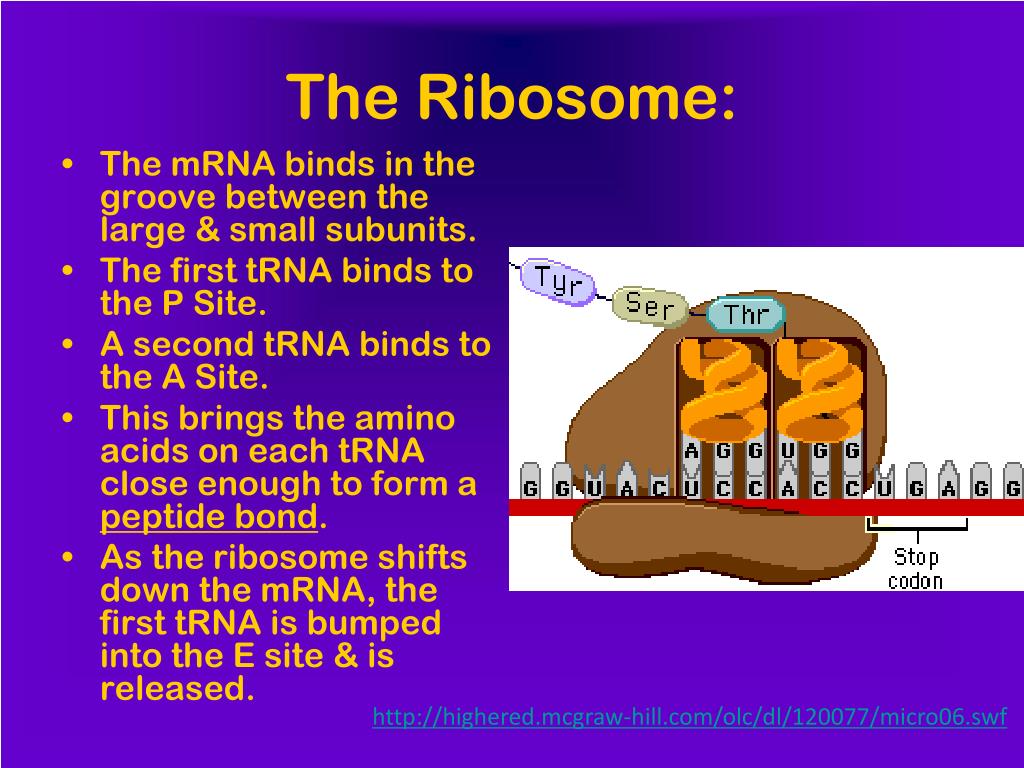 The Ribosome:

• The mRNA binds in the groove between the large & small subunits.
• The first tRNA binds to the P Site.
• A second tRNA binds to the A Site.
• This brings the amino acids on each tRNA close enough to form a peptide bond.
• As the ribosome shifts down the mRNA, the first tRNA is bumped into the E site & is released.

Tyr
Ser
Thr
A G G U G G
G G U A C U C C A C C U G A G G
Stop codon

http://highered.mcgraw-hill.com/olc/dl/120077/micro06.swf